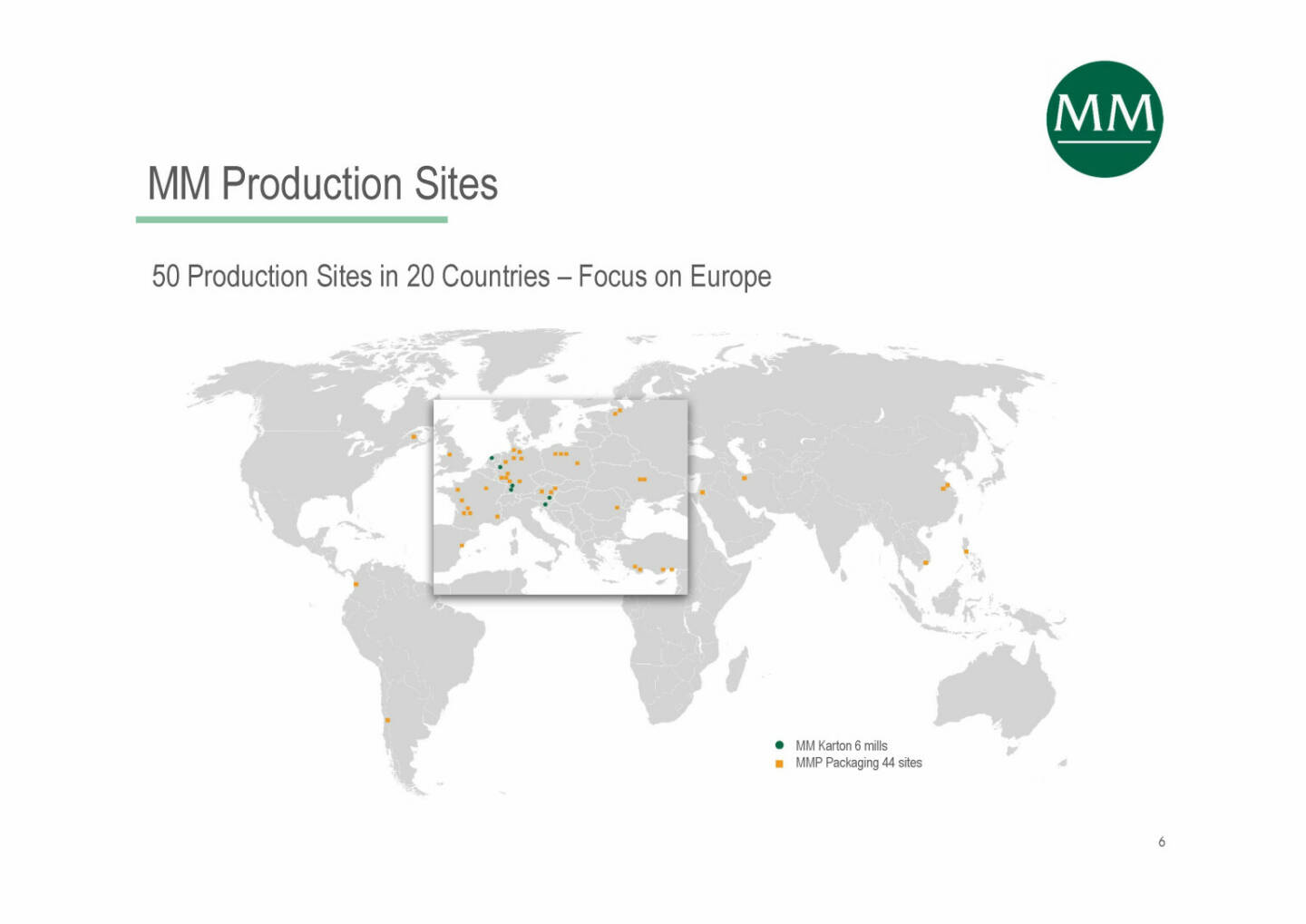 MM

MM Production Sites

50 Production Sites in 20 Countries – Focus on Europe

MM Karton 6 mills
MMP Packaging 44 sites

6